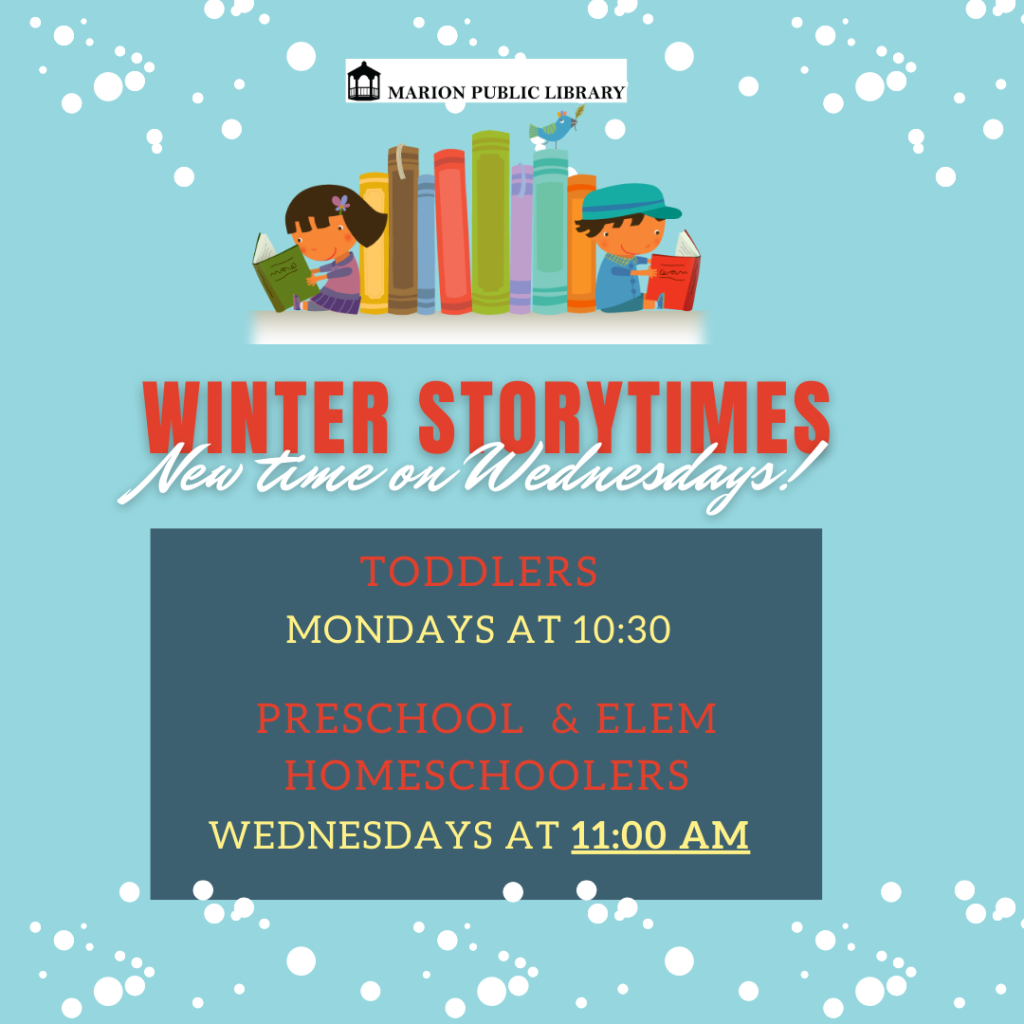 MARION PUBLIC LIBRARY

WINTER STORYTIMES
New time on Wednesdays!

TODDLERS
MONDAYS AT 10:30

PRESCHOOL & ELEM HOMESCHOOLERS
WEDNESDAYS AT 11:00 AM